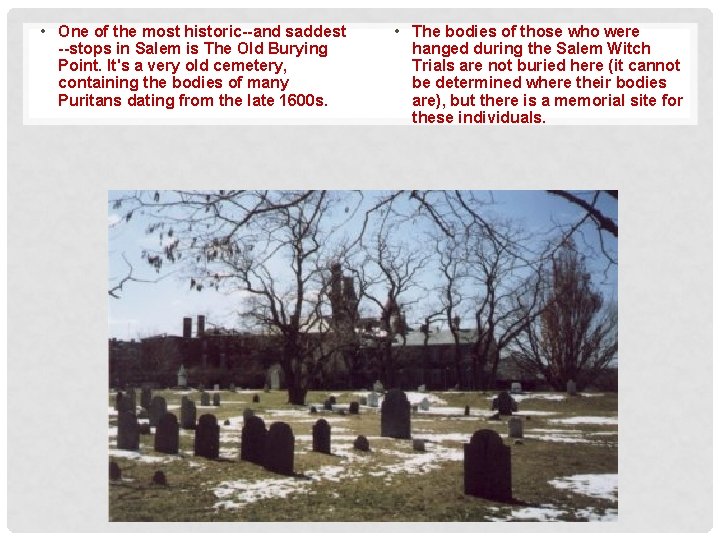 • One of the most historic--and saddest --stops in Salem is The Old Burying Point. It's a very old cemetery, containing the bodies of many Puritans dating from the late 1600s.

• The bodies of those who were hanged during the Salem Witch Trials are not buried here (it cannot be determined where their bodies are), but there is a memorial site for these individuals.